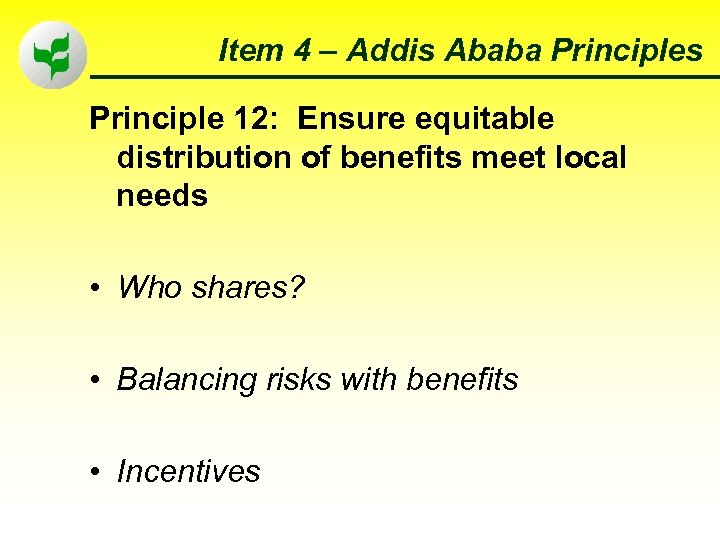 Item 4 – Addis Ababa Principles

Principle 12: Ensure equitable distribution of benefits meet local needs

• Who shares?

• Balancing risks with benefits

• Incentives